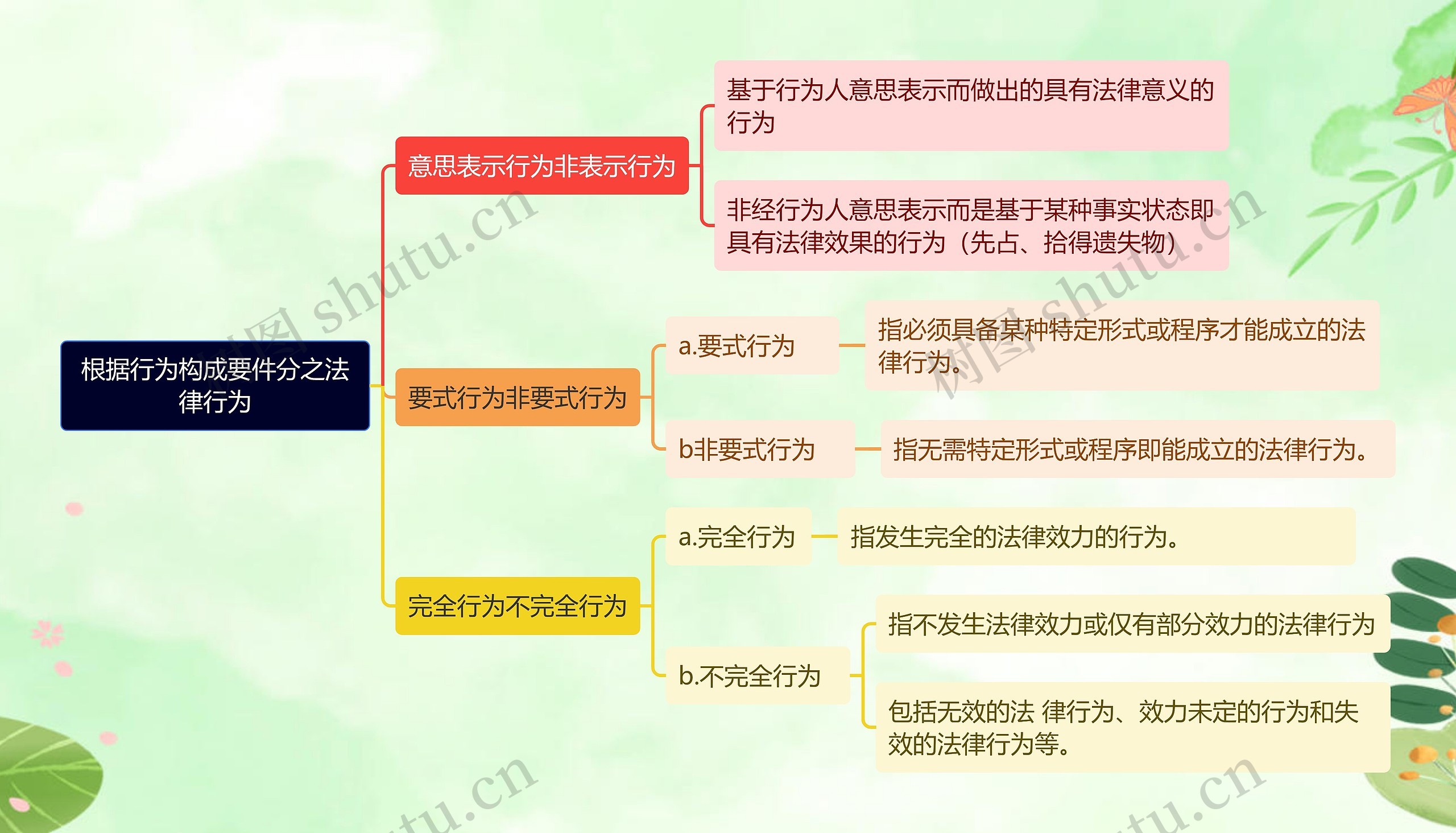 根据行为构成要件分之法律行为

意思表示行为非表示行为

基于行为人意思表示而做出的具有法律意义的行为

非经行为人意思表示而是基于某种事实状态即具有法律效果的行为（先占、拾得遗失物）

要式行为非要式行为

a.要式行为

指必须具备某种特定形式或程序才能成立的法律行为。

b非要式行为

指无需特定形式或程序即能成立的法律行为。

完全行为不完全行为

a.完全行为

指发生完全的法律效力的行为。

b.不完全行为

指不发生法律效力或仅有部分效力的法律行为

包括无效的法 律行为、效力未定的行为和失效的法律行为等。

树图 shutu.cn

树图 shutu.cn

tu.cn

tu.cn